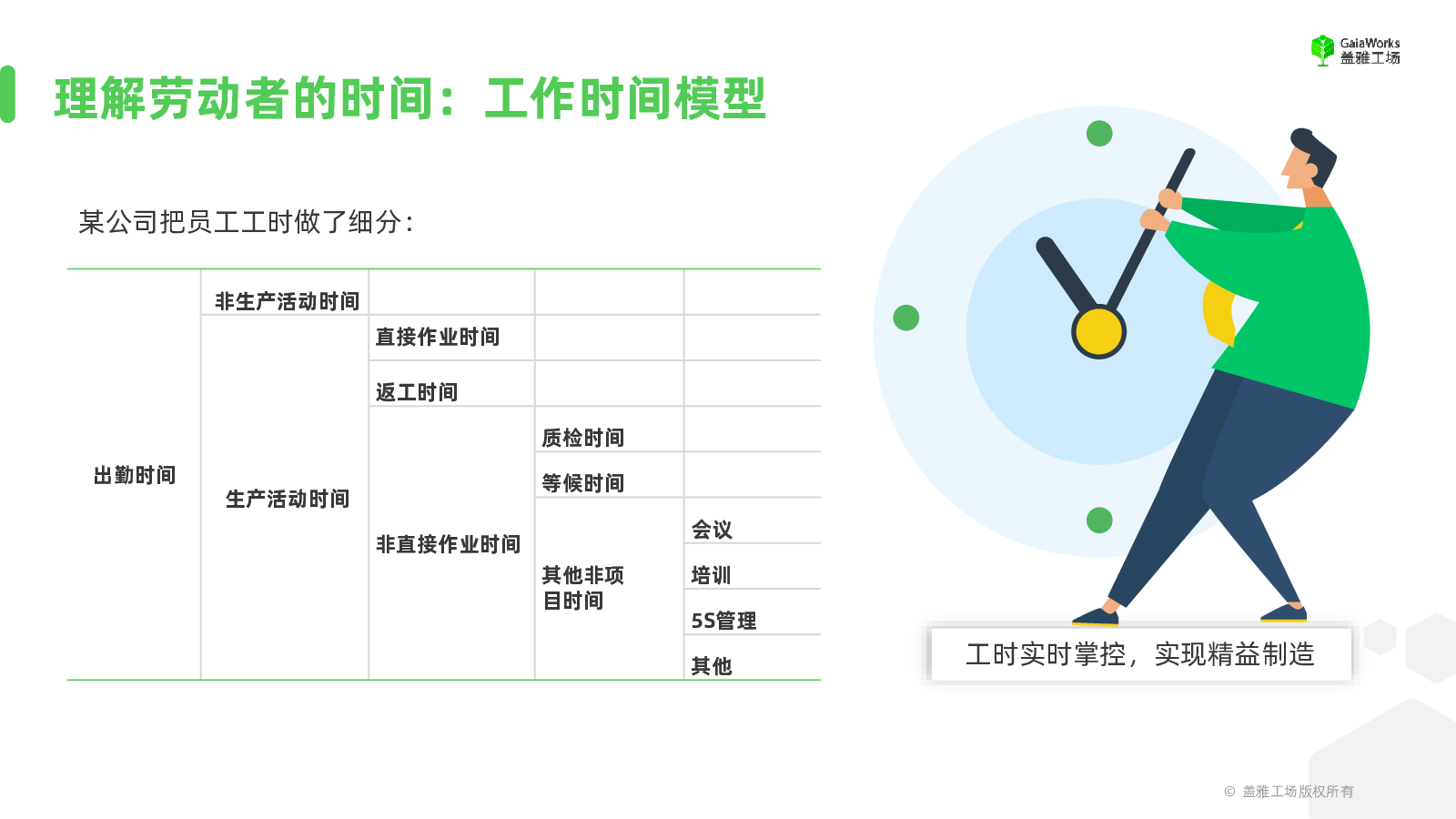 GaiaWorks
盖雅工场

理解劳动者的时间：工作时间模型

某公司把员工工时做了细分：

| 出勤时间 | 非生产活动时间 | | | |
|---|---|---|---|---|
| | 生产活动时间 | 直接作业时间 | | |
| | | 返工时间 | | |
| | | 非直接作业时间 | 质检时间 | |
| | | | 等候时间 | |
| | | | 其他非项目时间 | 会议 |
| | | | | 培训 |
| | | | | 5S管理 |
| | | | | 其他 |

工时实时掌控，实现精益制造

© 盖雅工场版权所有